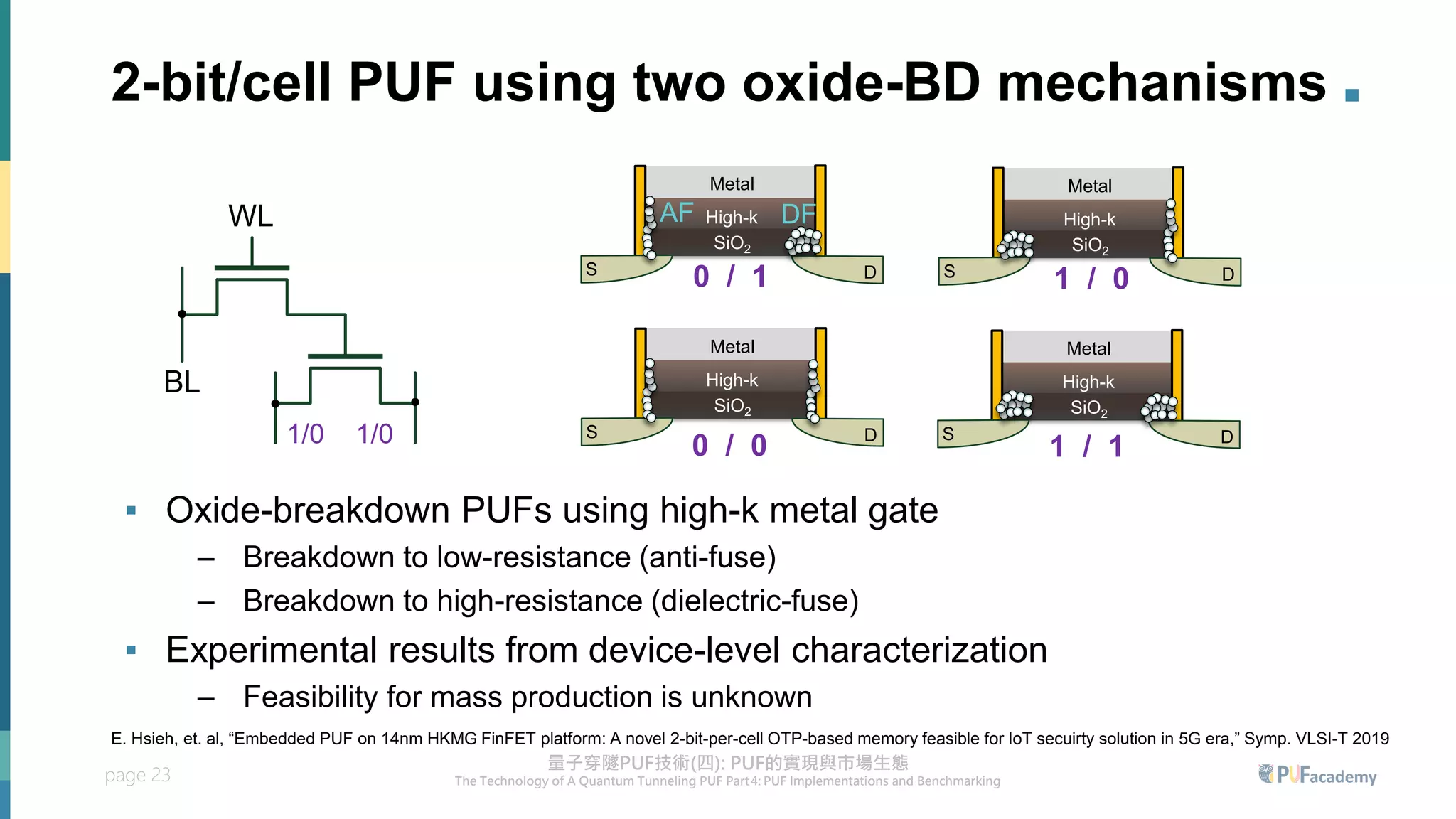 2-bit/cell PUF using two oxide-BD mechanisms

WL

BL

1/0 1/0

Metal
AF High-k DF
$SiO_2$
S D
0 / 1

Metal
High-k
$SiO_2$
S D
1 / 0

Metal
High-k
$SiO_2$
S D
0 / 0

Metal
High-k
$SiO_2$
S D
1 / 1

▪ Oxide-breakdown PUFs using high-k metal gate
– Breakdown to low-resistance (anti-fuse)
– Breakdown to high-resistance (dielectric-fuse)

▪ Experimental results from device-level characterization
– Feasibility for mass production is unknown

E. Hsieh, et. al, “Embedded PUF on 14nm HKMG FinFET platform: A novel 2-bit-per-cell OTP-based memory feasible for IoT secuirty solution in 5G era,” Symp. VLSI-T 2019

page 23

量子穿隧PUF技術(四): PUF的實現與市場生態
The Technology of A Quantum Tunneling PUF Part4: PUF Implementations and Benchmarking

PUFacademy